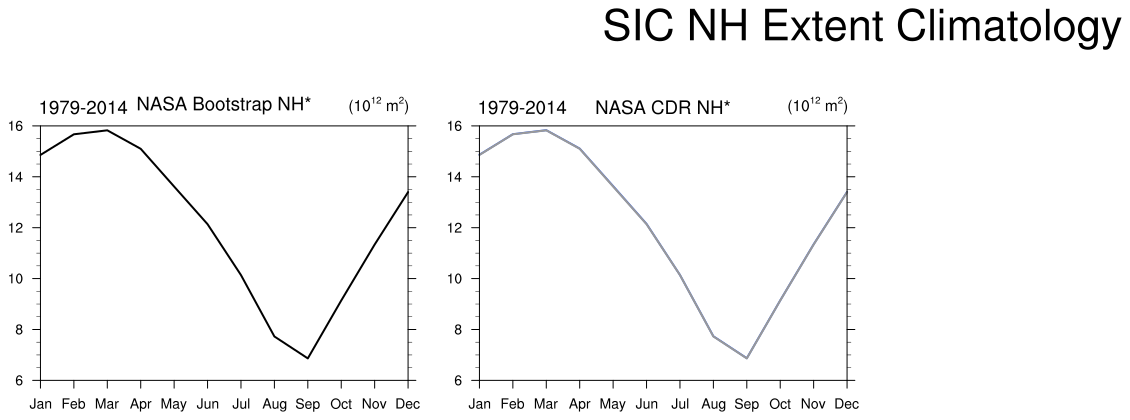 SIC NH Extent Climatology

1979-2014 NASA Bootstrap NH* ($10^{12}$ $m^2$)

16
14
12
10
8
6

Jan Feb Mar Apr May Jun Jul Aug Sep Oct Nov Dec

1979-2014 NASA CDR NH* ($10^{12}$ $m^2$)

16
14
12
10
8
6

Jan Feb Mar Apr May Jun Jul Aug Sep Oct Nov Dec